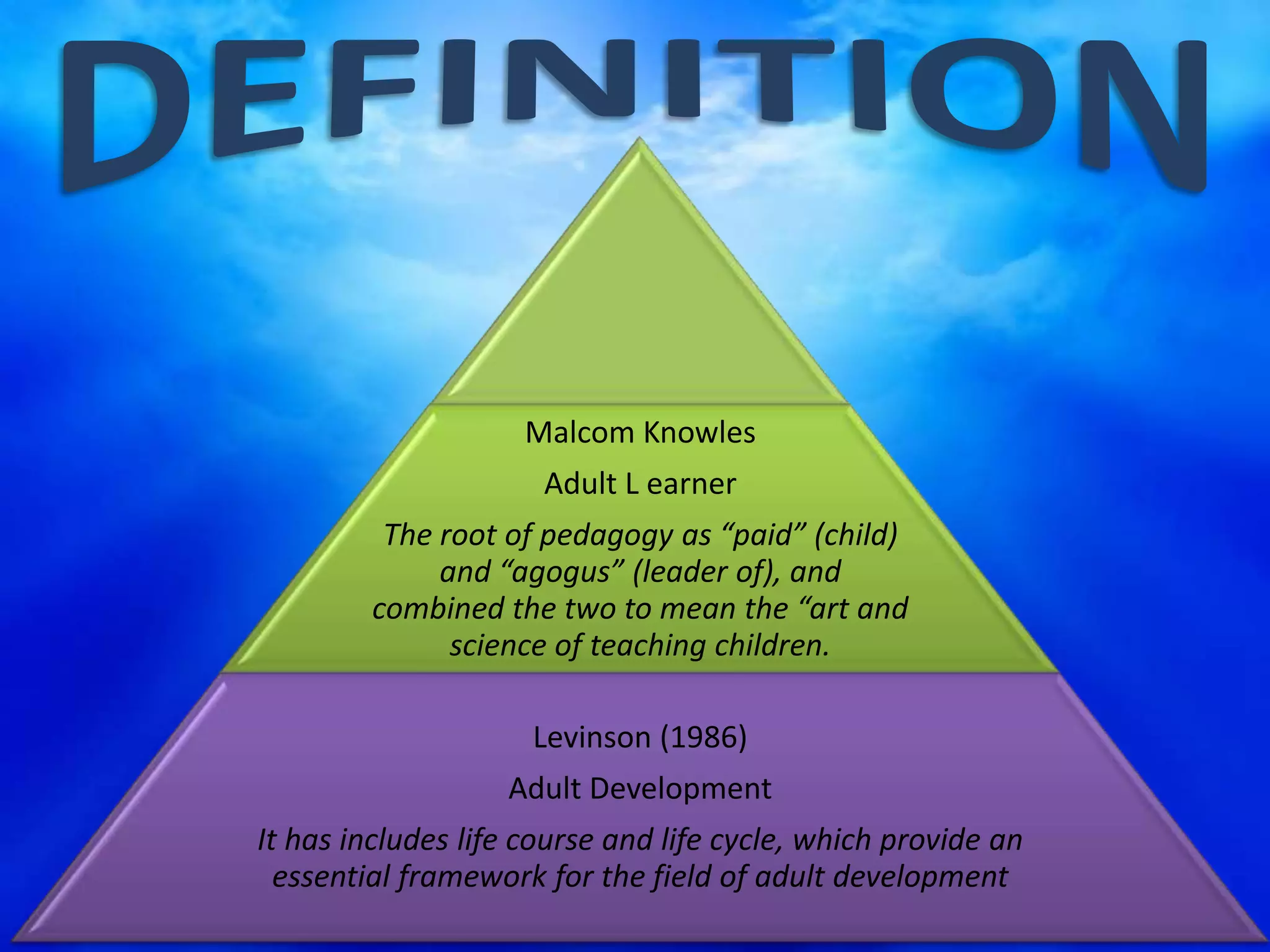 DEFINITION

Malcom Knowles

Adult L earner

The root of pedagogy as “paid” (child) and “agogus” (leader of), and combined the two to mean the “art and science of teaching children.

Levinson (1986)

Adult Development

It has includes life course and life cycle, which provide an essential framework for the field of adult development